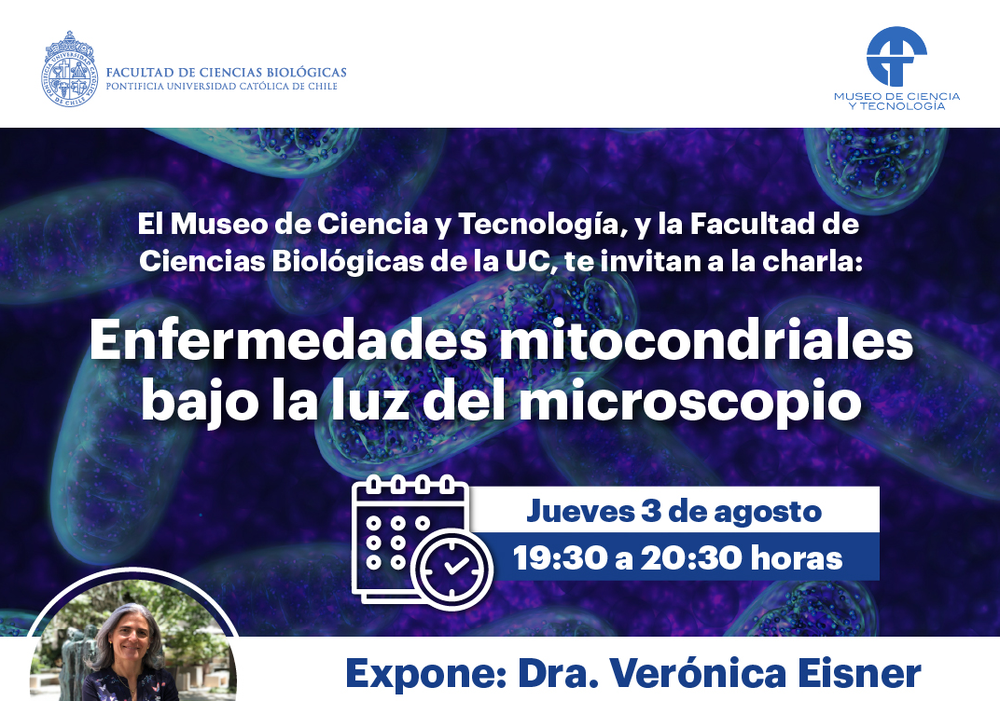 FACULTAD DE CIENCIAS BIOLÓGICAS
PONTIFICIA UNIVERSIDAD CATÓLICA DE CHILE

MUSEO DE CIENCIA Y TECNOLOGÍA

El Museo de Ciencia y Tecnología, y la Facultad de Ciencias Biológicas de la UC, te invitan a la charla:

Enfermedades mitocondriales bajo la luz del microscopio

Jueves 3 de agosto
19:30 a 20:30 horas

Expone: Dra. Verónica Eisner